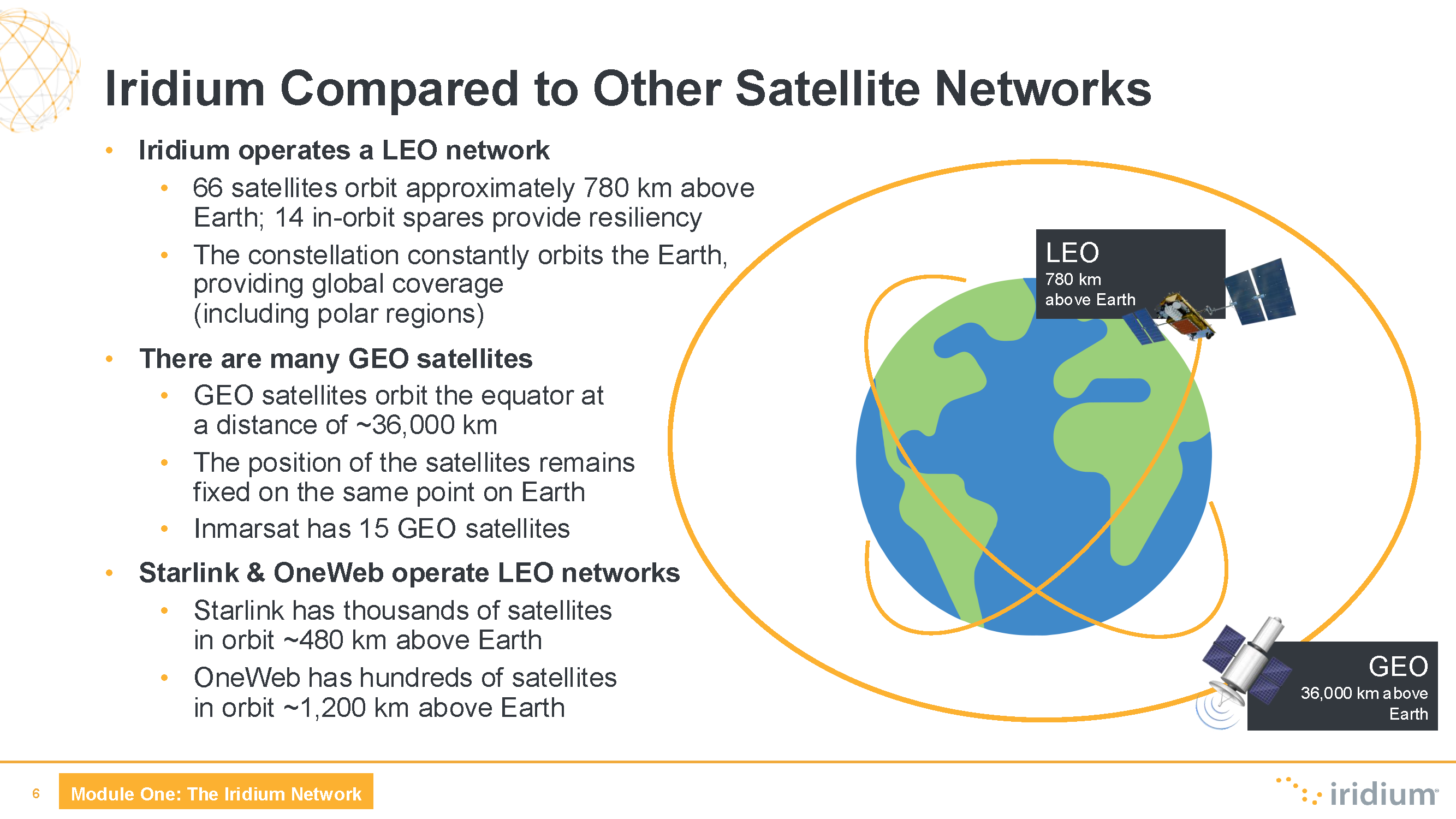 Iridium Compared to Other Satellite Networks

• Iridium operates a LEO network
  • 66 satellites orbit approximately 780 km above Earth; 14 in-orbit spares provide resiliency
  • The constellation constantly orbits the Earth, providing global coverage (including polar regions)

• There are many GEO satellites
  • GEO satellites orbit the equator at a distance of ~36,000 km
  • The position of the satellites remains fixed on the same point on Earth
  • Inmarsat has 15 GEO satellites

• Starlink & OneWeb operate LEO networks
  • Starlink has thousands of satellites in orbit ~480 km above Earth
  • OneWeb has hundreds of satellites in orbit ~1,200 km above Earth

LEO
780 km
above Earth

GEO
36,000 km above
Earth

6

Module One: The Iridium Network

iridium